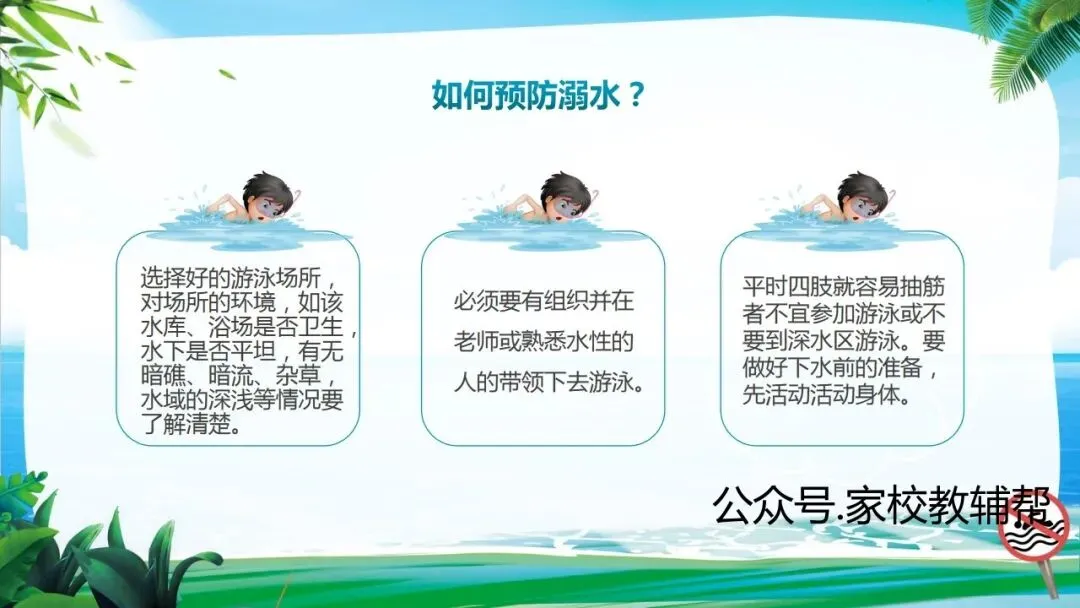 如何预防溺水？

选择好的游泳场所，对场所的环境，如该水库、浴场是否卫生，水下是否平坦，有无暗礁、暗流、杂草，水域的深浅等情况要了解清楚。

必须要有组织并在老师或熟悉水性的人的带领下去游泳。

平时四肢就容易抽筋者不宜参加游泳或不要到深水区游泳。要做好下水前的准备，先活动活动身体。

公众号.家校教辅帮